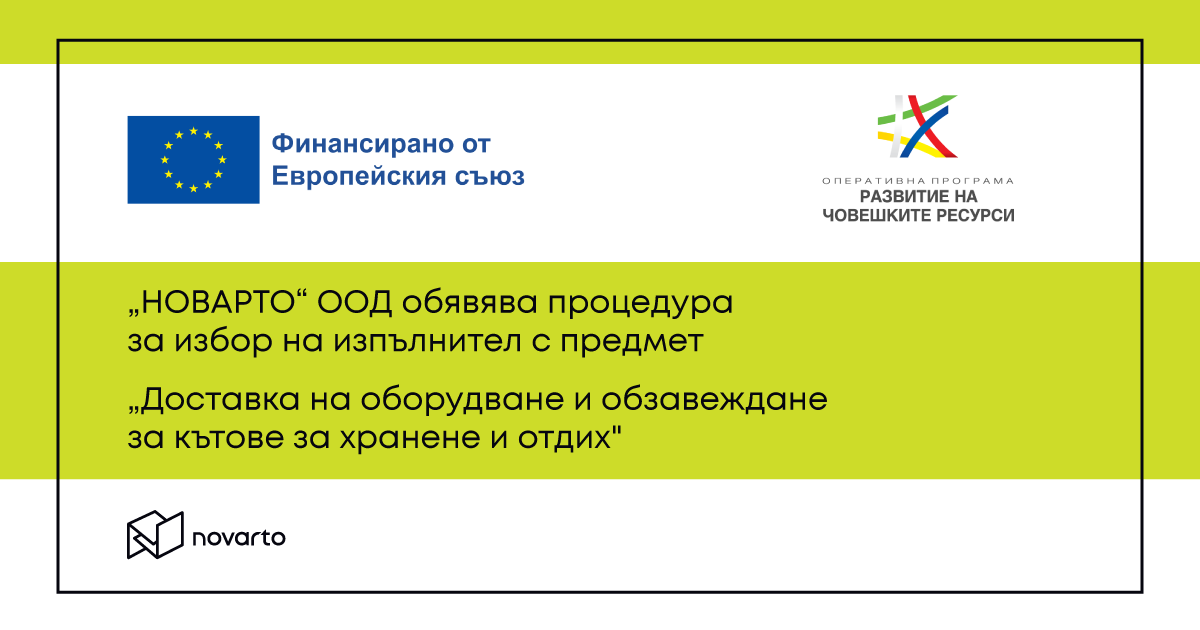 Финансирано от Европейския съюз

ОПЕРАТИВНА ПРОГРАМА
РАЗВИТИЕ НА
ЧОВЕШКИТЕ РЕСУРСИ

„НОВАРТО“ ООД обявява процедура за избор на изпълнител с предмет

„Доставка на оборудване и обзавеждане за кътове за хранене и отдих"

novarto